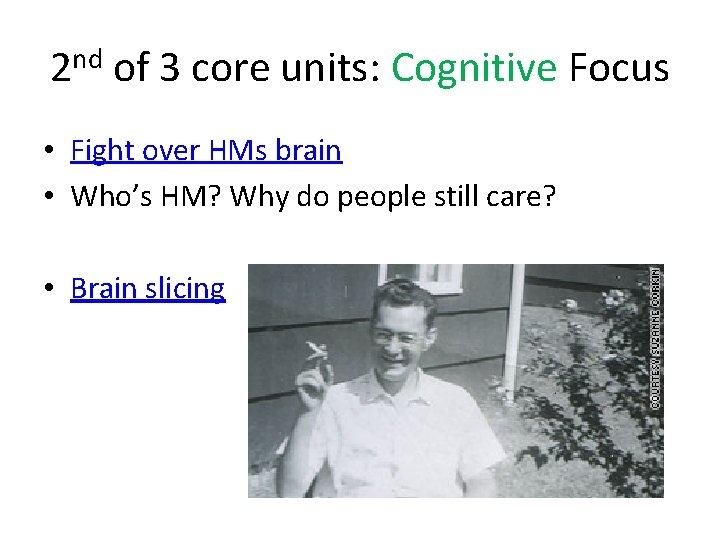 2$^{nd}$ of 3 core units: Cognitive Focus

• Fight over HMs brain
• Who's HM? Why do people still care?

• Brain slicing

COURTESY SUZANNE CORKIN